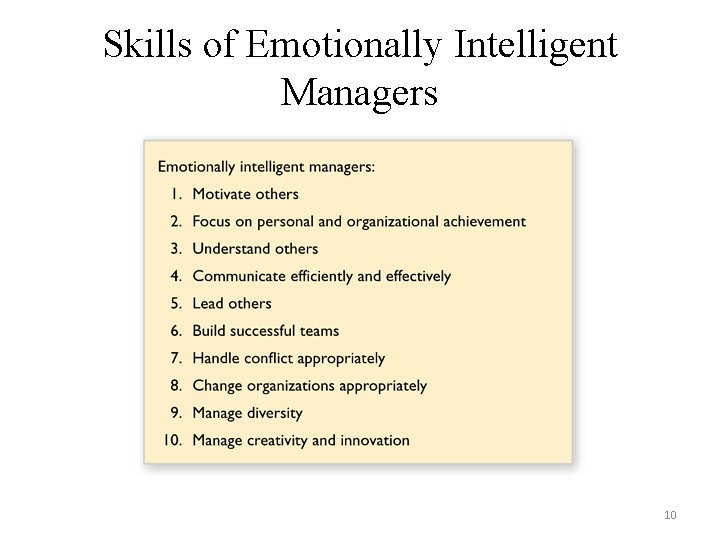 Skills of Emotionally Intelligent Managers

Emotionally intelligent managers:
1. Motivate others
2. Focus on personal and organizational achievement
3. Understand others
4. Communicate efficiently and effectively
5. Lead others
6. Build successful teams
7. Handle conflict appropriately
8. Change organizations appropriately
9. Manage diversity
10. Manage creativity and innovation

10